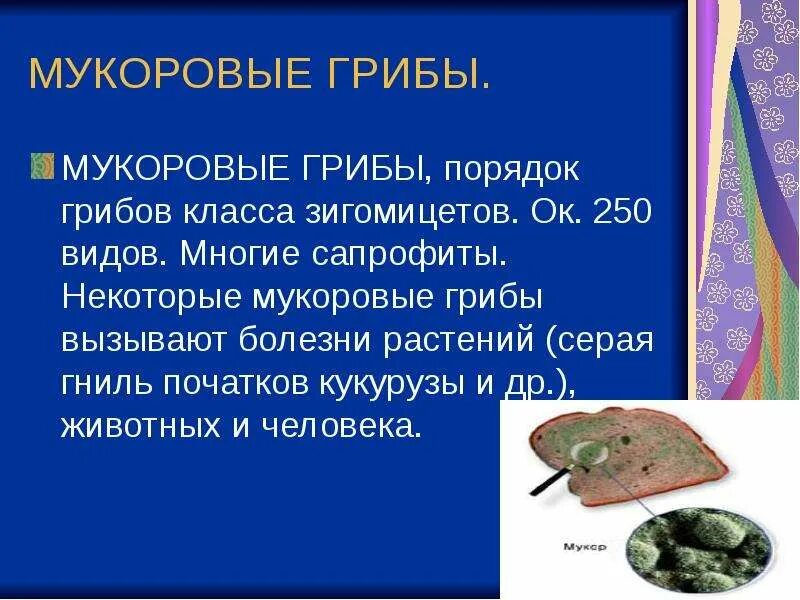 МУКОРОВЫЕ ГРИБЫ.

МУКОРОВЫЕ ГРИБЫ, порядок грибов класса зигомицетов. Ок. 250 видов. Многие сапрофиты. Некоторые мукоровые грибы вызывают болезни растений (серая гниль початков кукурузы и др.), животных и человека.

Мукор